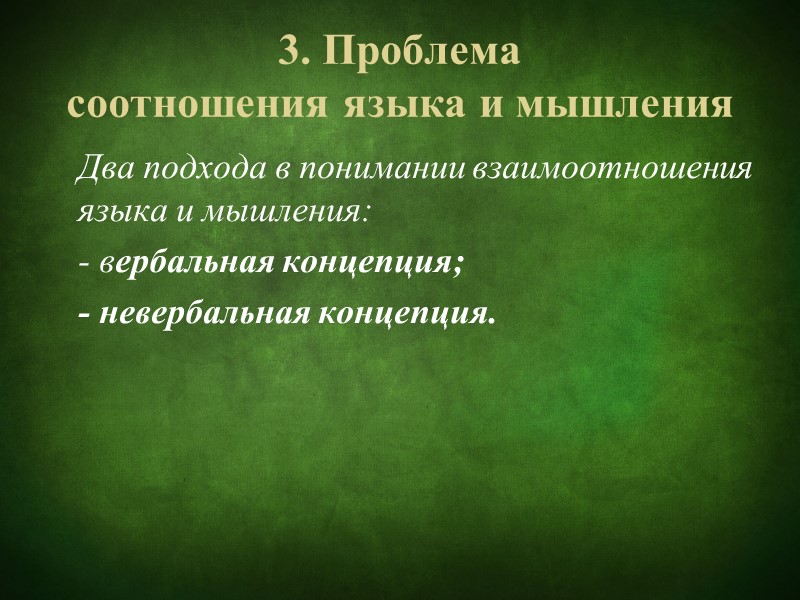 3. Проблема соотношения языка и мышления

Два подхода в понимании взаимоотношения языка и мышления:

- вербальная концепция;

- невербальная концепция.